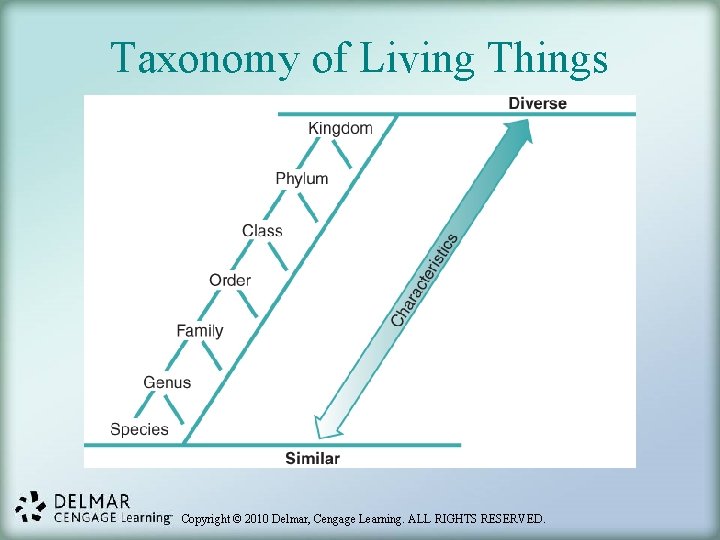 Taxonomy of Living Things

Diverse

Kingdom

Phylum

Class

Order

Family

Genus

Species

Characteristics

Similar

DELMAR
CENGAGE Learning™

Copyright © 2010 Delmar, Cengage Learning. ALL RIGHTS RESERVED.